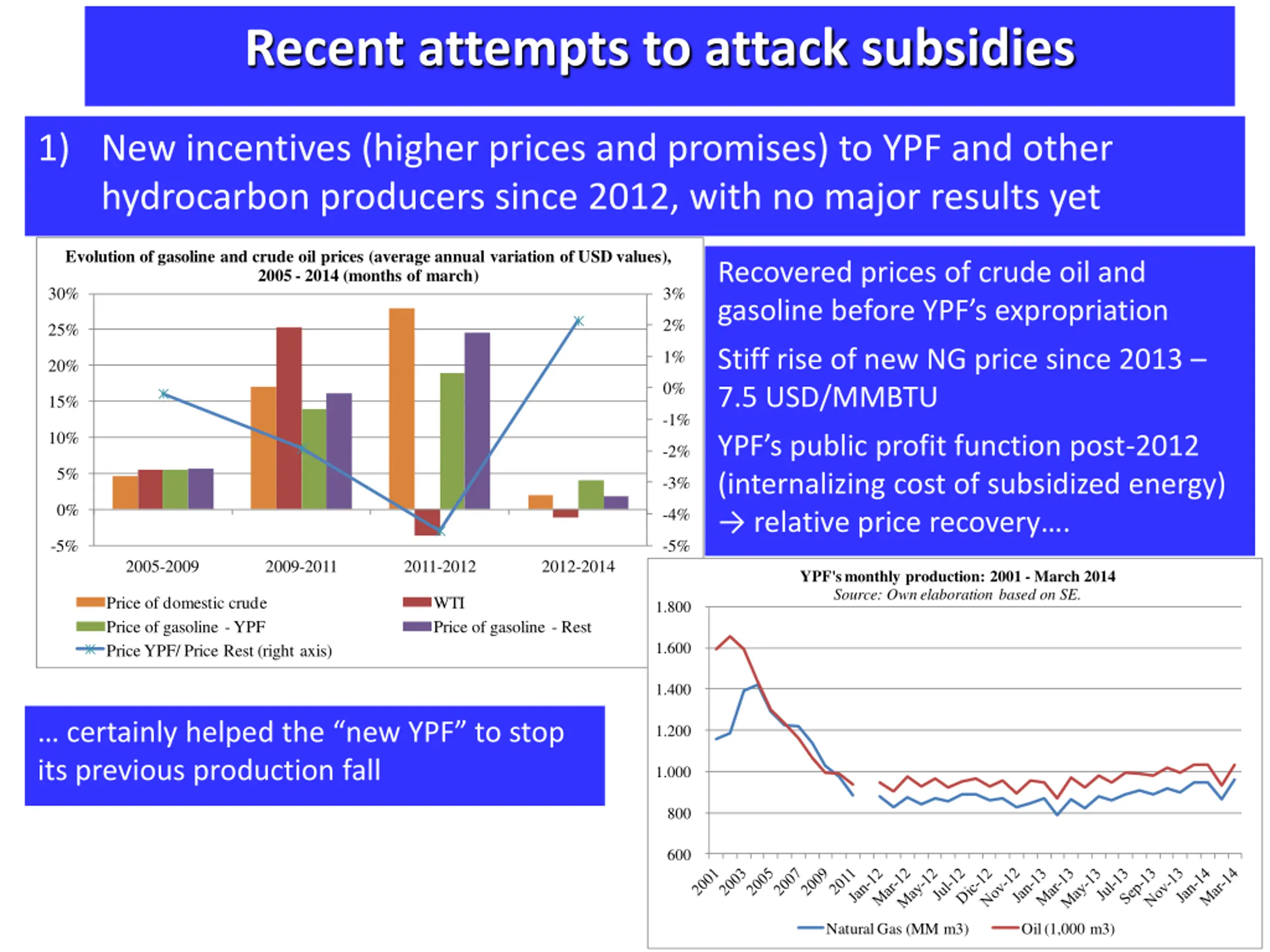 Recent attempts to attack subsidies

1) New incentives (higher prices and promises) to YPF and other hydrocarbon producers since 2012, with no major results yet

Evolution of gasoline and crude oil prices (average annual variation of USD values), 2005 - 2014 (months of march)

30%
25%
20%
15%
10%
5%
0%
-5%

3%
2%
1%
0%
-1%
-2%
-3%
-4%
-5%

2005-2009
2009-2011
2011-2012
2012-2014

Price of domestic crude
WTI
Price of gasoline - YPF
Price of gasoline - Rest
Price YPF/ Price Rest (right axis)

Recovered prices of crude oil and gasoline before YPF's expropriation

Stiff rise of new NG price since 2013 – 7.5 USD/MMBTU

YPF's public profit function post-2012 (internalizing cost of subsidized energy) → relative price recovery….

… certainly helped the "new YPF" to stop its previous production fall

YPF's monthly production: 2001 - March 2014
Source: Own elaboration based on SE.

1.800
1.600
1.400
1.200
1.000
800
600

2001
2003
2005
2007
2009
2011
Jan-12
Mar-12
May-12
Jul-12
Dic-12
Nov-12
Jan-13
Mar-13
May-13
Jul-13
Sep-13
Nov-13
Jan-14
Mar-14

Natural Gas (MM m3)
Oil (1,000 m3)